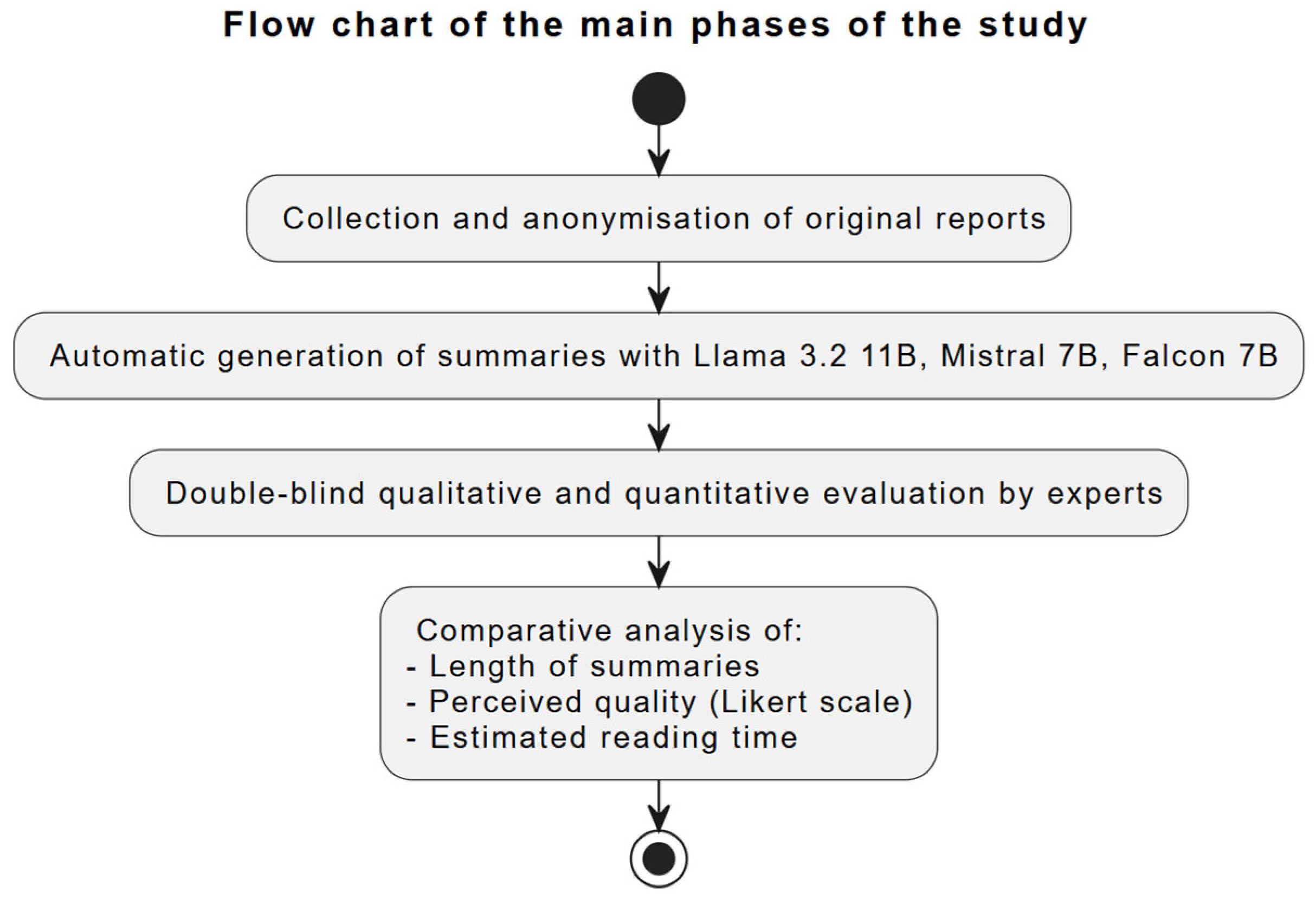 Flow chart of the main phases of the study

Collection and anonymisation of original reports

Automatic generation of summaries with Llama 3.2 11B, Mistral 7B, Falcon 7B

Double-blind qualitative and quantitative evaluation by experts

Comparative analysis of:
- Length of summaries
- Perceived quality (Likert scale)
- Estimated reading time